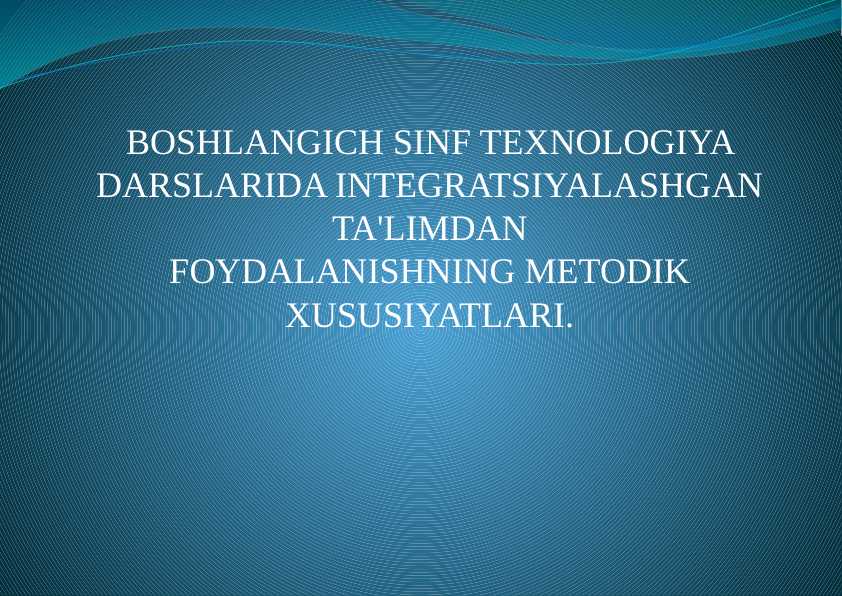 BOSHLANGICH SINF TEXNOLOGIYA DARSLARIDA INTEGRATSIYALASHGAN TA'LIMDAN FOYDALANISHNING METODIK XUSUSIYATLARI.